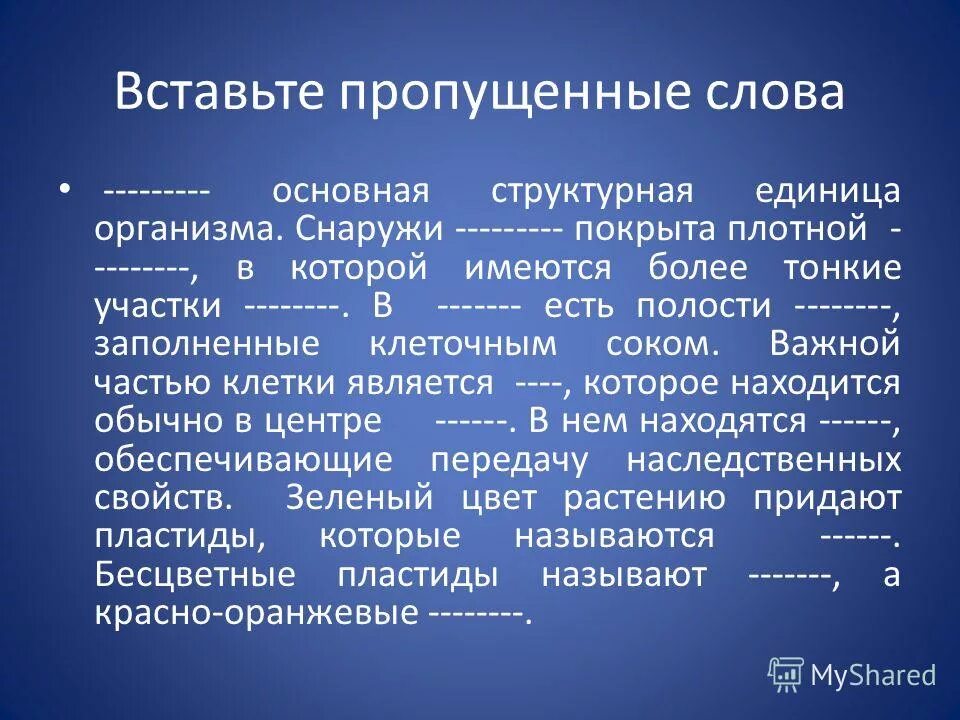 Вставьте пропущенные слова

• --------- основная структурная единица организма. Снаружи --------- покрыта плотной ---------, в которой имеются более тонкие участки --------. В ------- есть полости --------, заполненные клеточным соком. Важной частью клетки является ----, которое находится обычно в центре ------. В нем находятся ------, обеспечивающие передачу наследственных свойств. Зеленый цвет растению придают пластиды, которые называются ------. Бесцветные пластиды называют -------, а красно-оранжевые --------.

MyShared